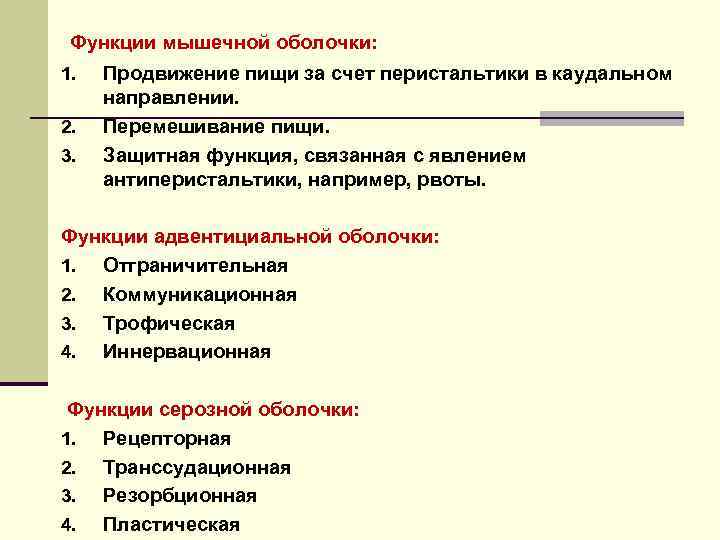 Функции мышечной оболочки:

1. Продвижение пищи за счет перистальтики в каудальном направлении.
2. Перемешивание пищи.
3. Защитная функция, связанная с явлением антиперистальтики, например, рвоты.

Функции адвентициальной оболочки:

1. Отграничительная
2. Коммуникационная
3. Трофическая
4. Иннервационная

Функции серозной оболочки:

1. Рецепторная
2. Транссудационная
3. Резорбционная
4. Пластическая